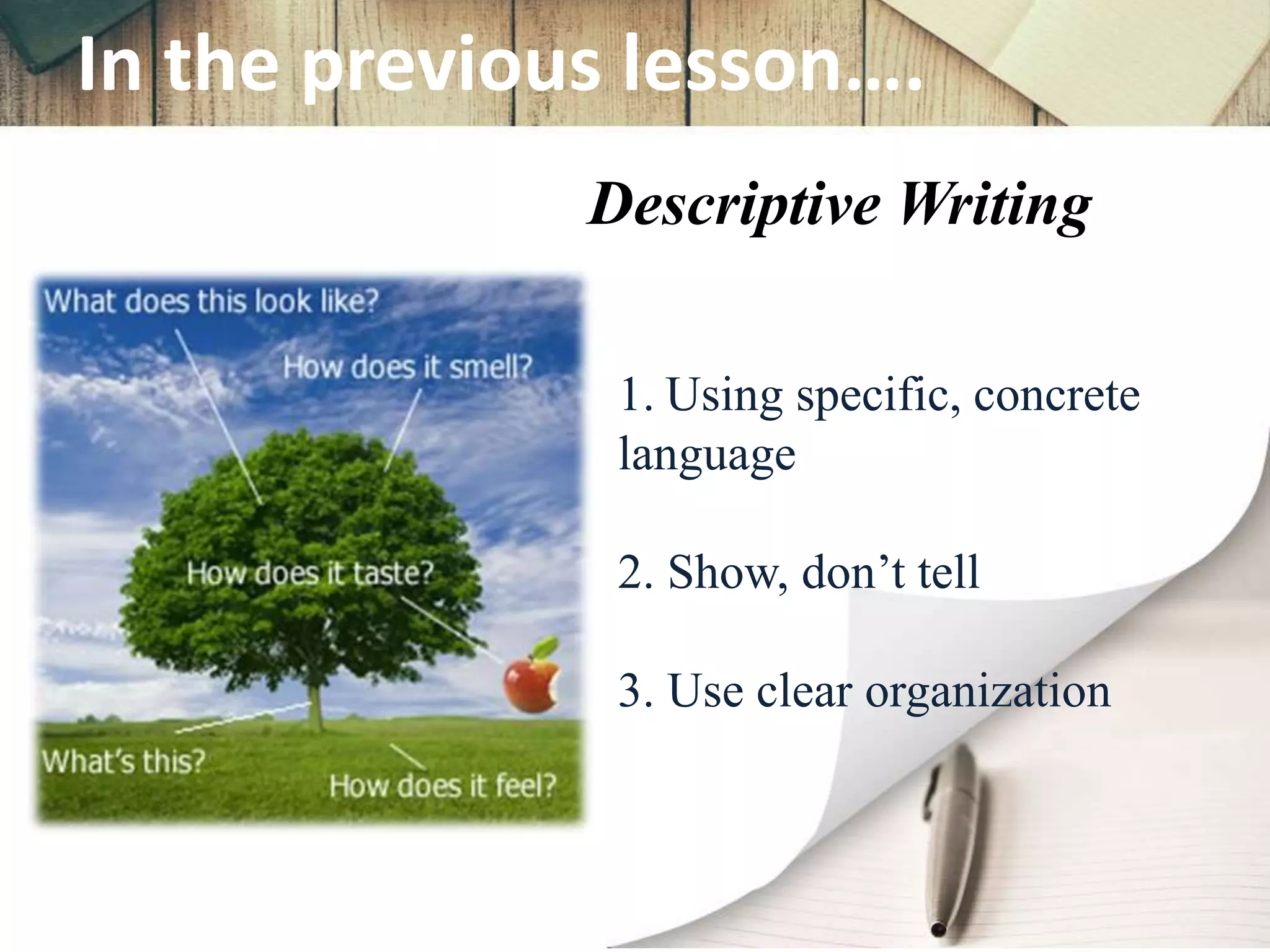 In the previous lesson….

Descriptive Writing

What does this look like?

How does it smell?

How does it taste?

What's this?

How does it feel?

1. Using specific, concrete language

2. Show, don't tell

3. Use clear organization